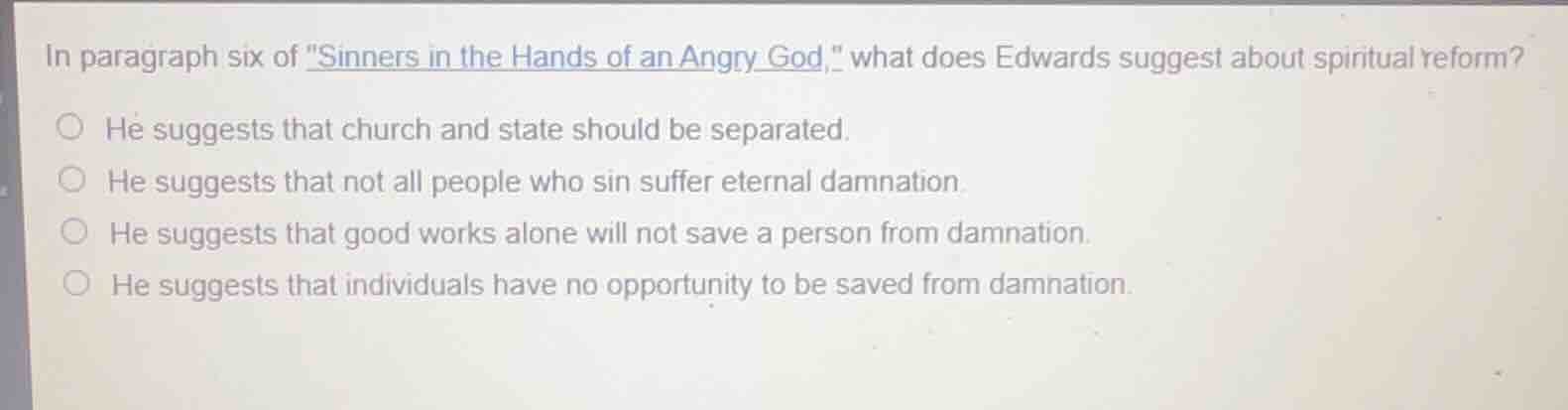 In paragraph six of "Sinners in the Hands of an Angry God," what does Edwards suggest about spiritual reform?

He suggests that church and state should be separated.

He suggests that not all people who sin suffer eternal damnation.

He suggests that good works alone will not save a person from damnation.

He suggests that individuals have no opportunity to be saved from damnation.